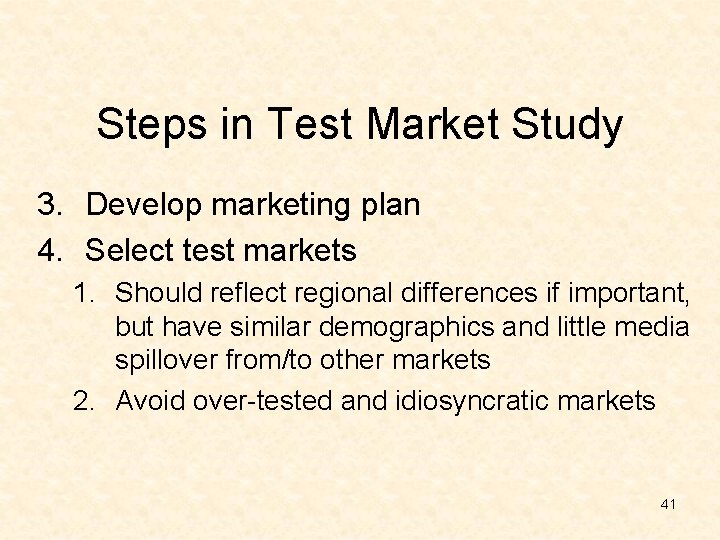 Steps in Test Market Study

3. Develop marketing plan
4. Select test markets
   1. Should reflect regional differences if important, but have similar demographics and little media spillover from/to other markets
   2. Avoid over-tested and idiosyncratic markets

41